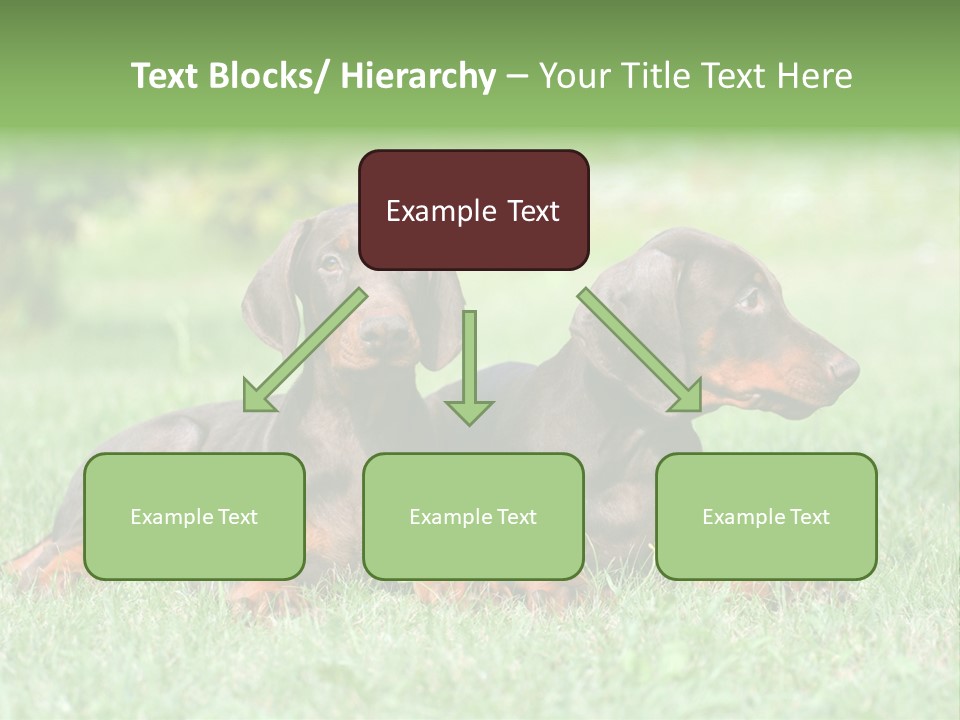 Text Blocks/ Hierarchy – Your Title Text Here

Example Text

Example Text

Example Text

Example Text